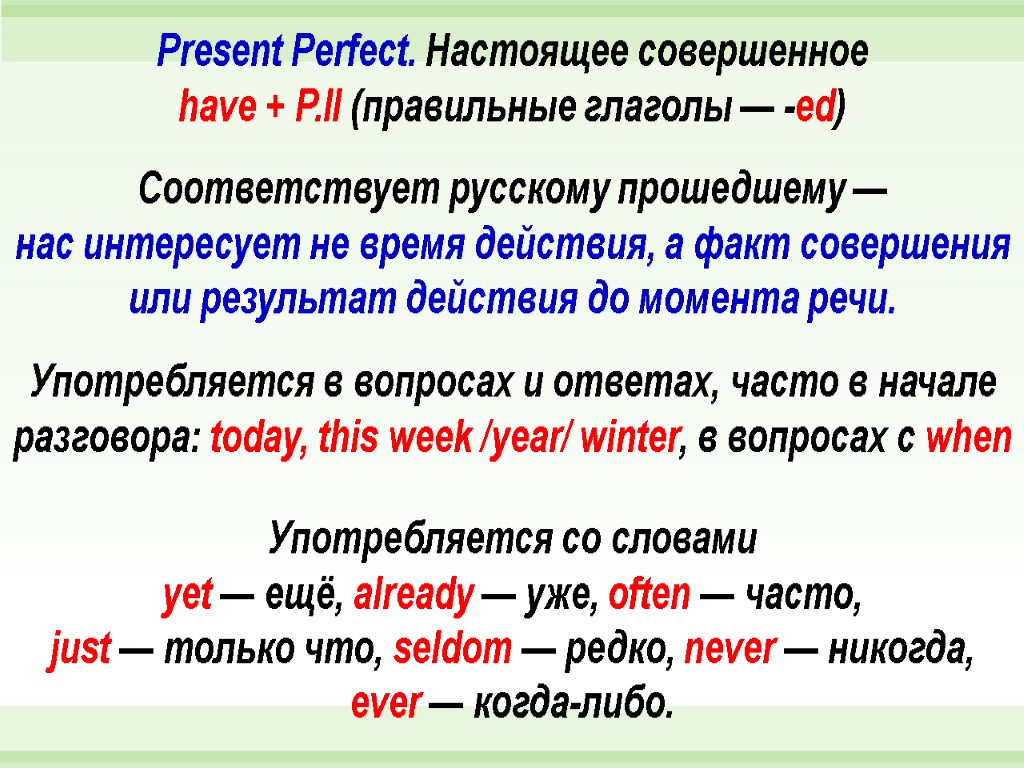 Present Perfect. Настоящее совершенное
have + P.II (правильные глаголы — -ed)

Соответствует русскому прошедшему —
нас интересует не время действия, а факт совершения или результат действия до момента речи.

Употребляется в вопросах и ответах, часто в начале разговора: today, this week /year/ winter, в вопросах с when

Употребляется со словами
yet — ещё, already — уже, often — часто,
just — только что, seldom — редко, never — никогда,
ever — когда-либо.